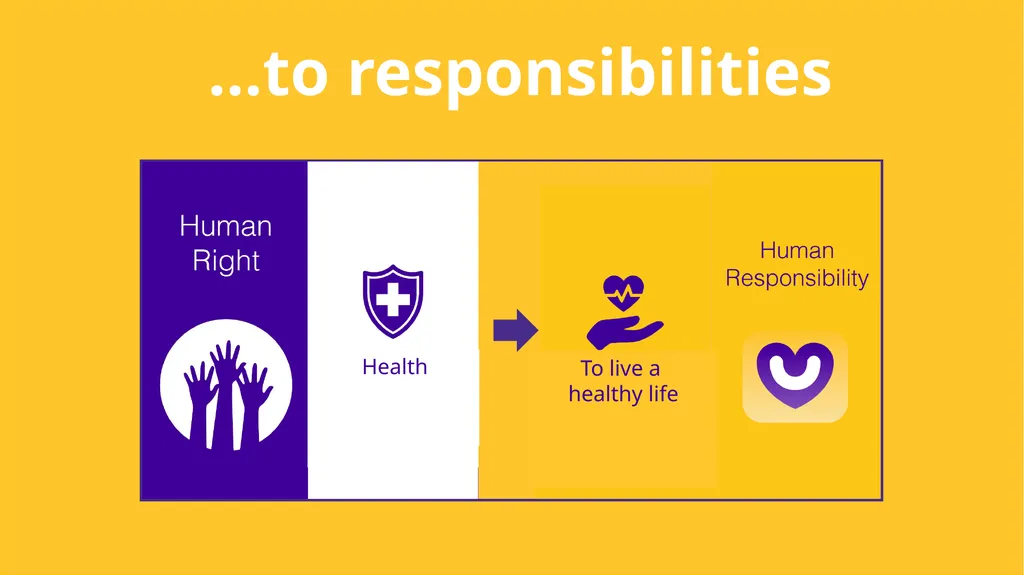 ...to responsibilities

Human Right

Health

To live a healthy life

Human Responsibility